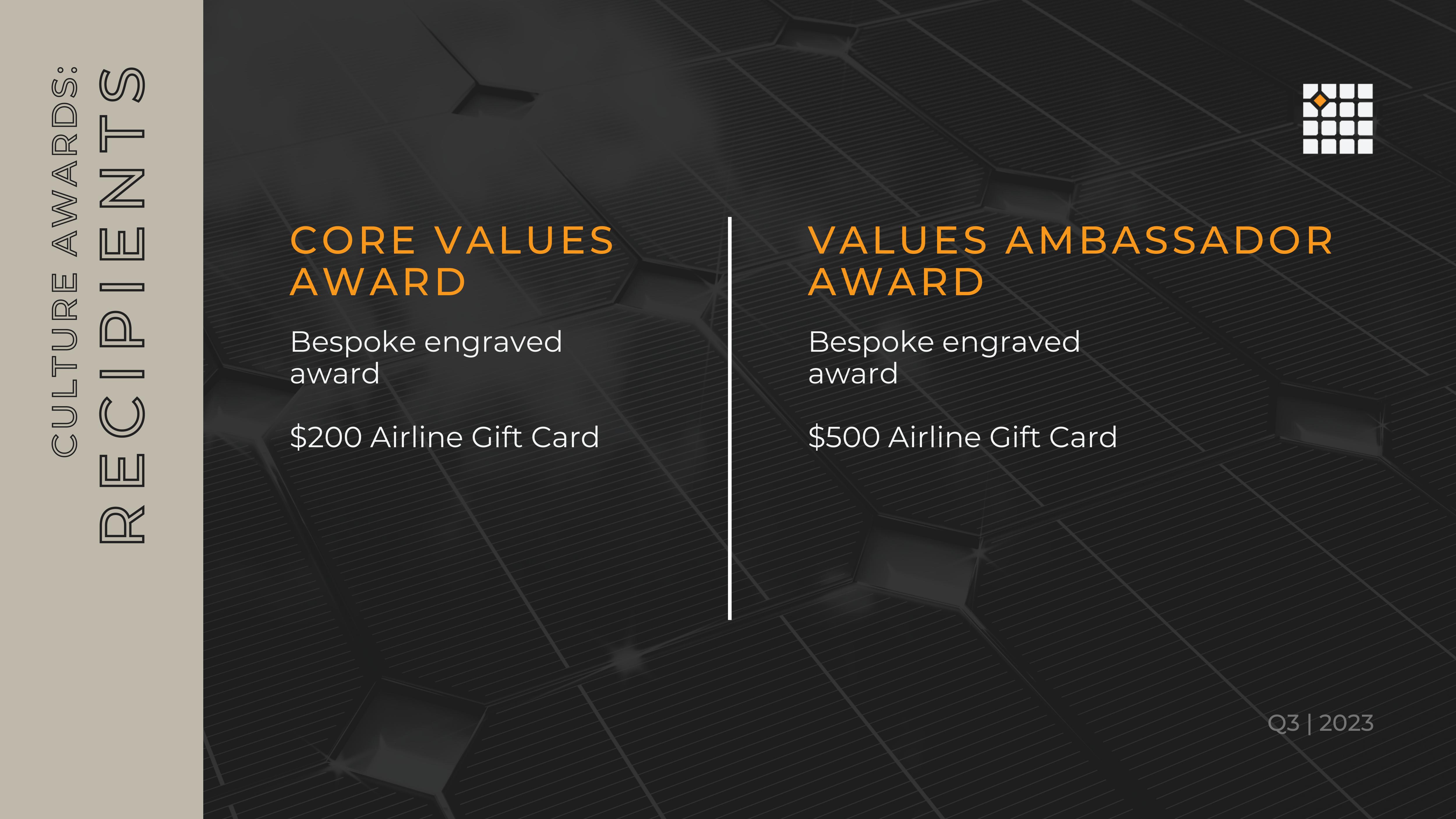 CULTURE AWARDS:
RECIPIENTS

CORE VALUES AWARD

Bespoke engraved award

$200 Airline Gift Card

VALUES AMBASSADOR AWARD

Bespoke engraved award

$500 Airline Gift Card

Q3 | 2023